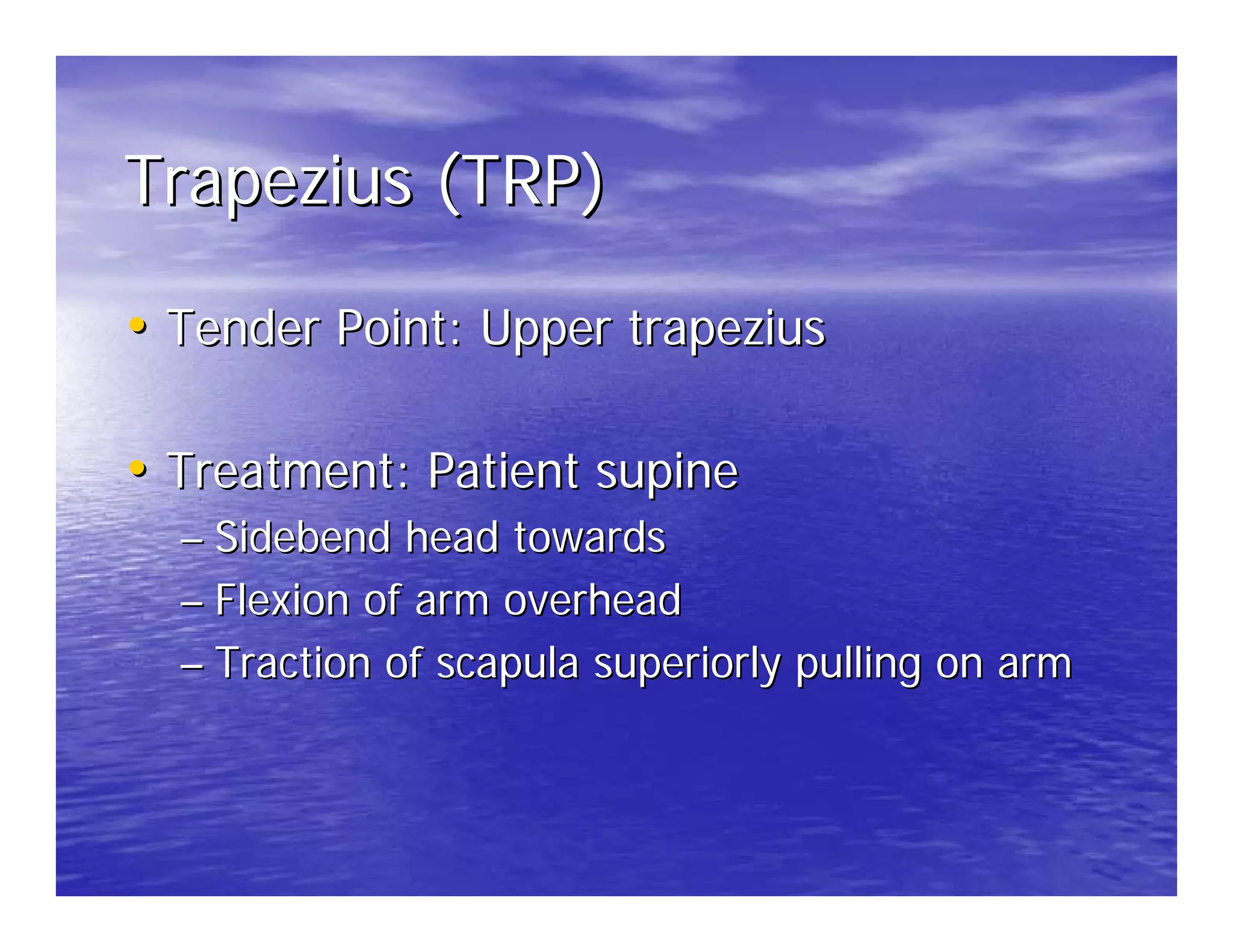 Trapezius (TRP)

• Tender Point: Upper trapezius

• Treatment: Patient supine
– Sidebend head towards
– Flexion of arm overhead
– Traction of scapula superiorly pulling on arm